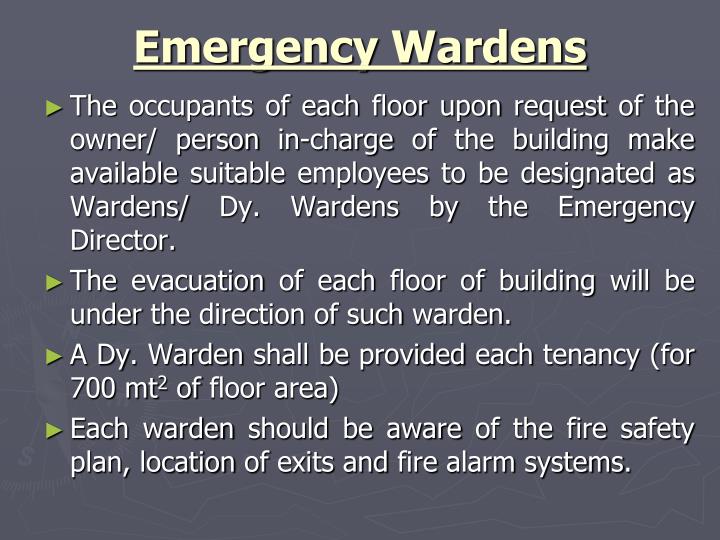 Emergency Wardens

► The occupants of each floor upon request of the owner/ person in-charge of the building make available suitable employees to be designated as Wardens/ Dy. Wardens by the Emergency Director.

► The evacuation of each floor of building will be under the direction of such warden.

► A Dy. Warden shall be provided each tenancy (for 700 $mt^2$ of floor area)

► Each warden should be aware of the fire safety plan, location of exits and fire alarm systems.